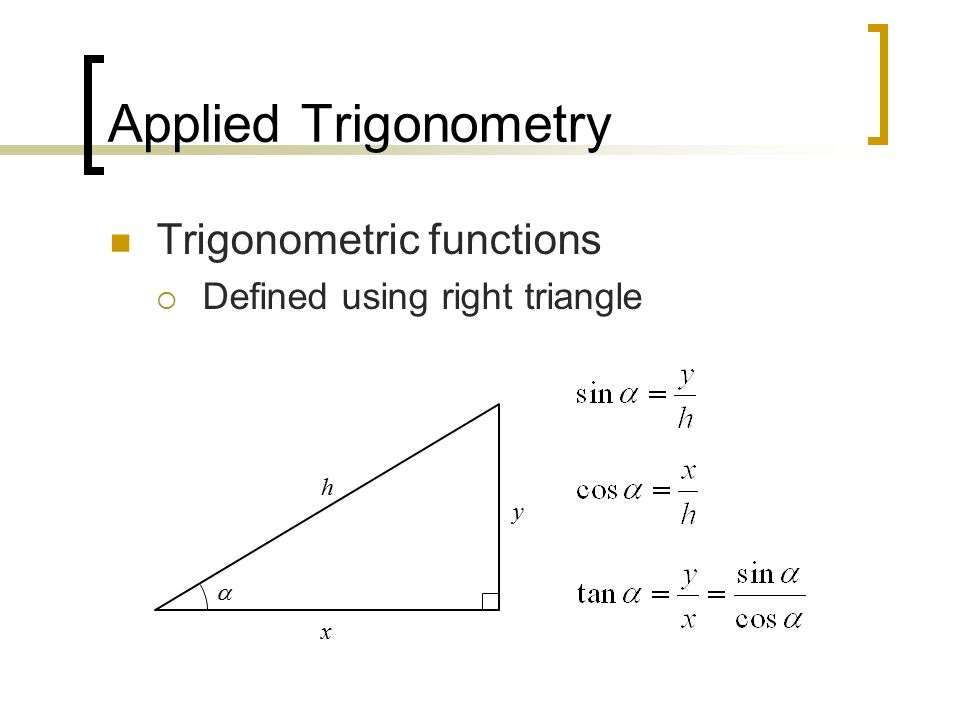 Applied Trigonometry

Trigonometric functions

Defined using right triangle

$h$

$y$

$\alpha$

$x$

$\sin\alpha = \frac{y}{h}$

$\cos\alpha = \frac{x}{h}$

$\tan\alpha = \frac{y}{x} = \frac{\sin\alpha}{\cos\alpha}$